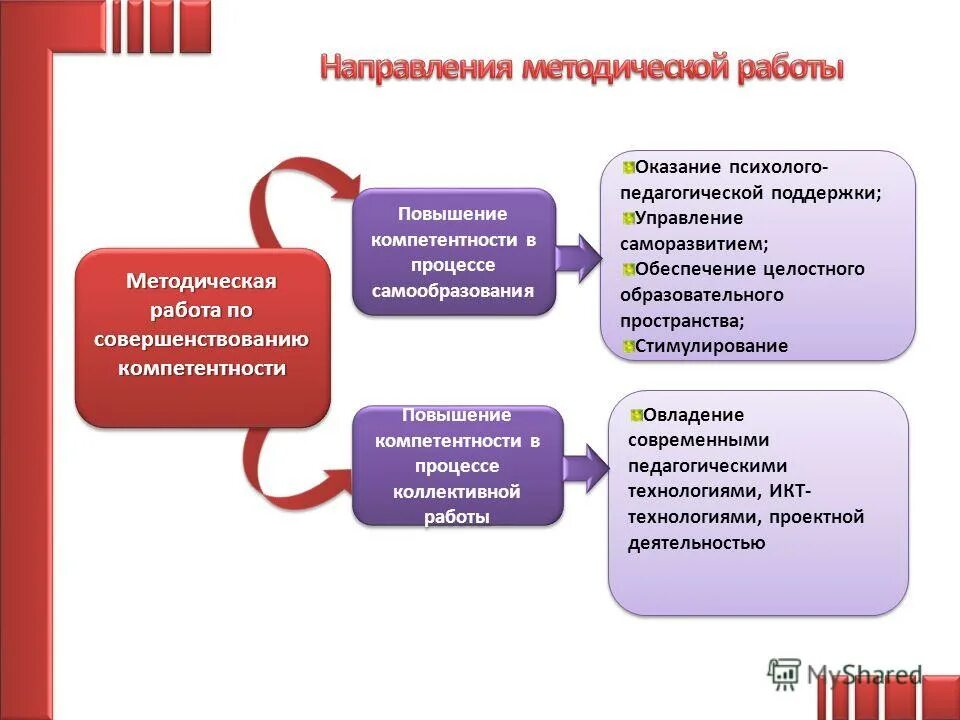 Направления методической работы

Методическая работа по совершенствованию компетентности

Повышение компетентности в процессе самообразования

Оказание психолого-педагогической поддержки;
Управление саморазвитием;
Обеспечение целостного образовательного пространства;
Стимулирование

Повышение компетентности в процессе коллективной работы

Овладение современными педагогическими технологиями, ИКТ-технологиями, проектной деятельностью

MyShared